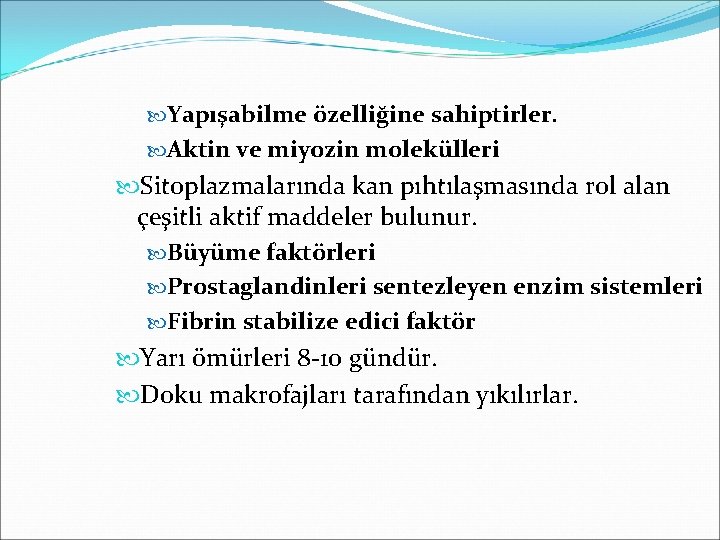 Yapışabilme özelliğine sahiptirler.
Aktin ve miyozin molekülleri
Sitoplazmalarında kan pıhtılaşmasında rol alan çeşitli aktif maddeler bulunur.
Büyüme faktörleri
Prostaglandinleri sentezleyen enzim sistemleri
Fibrin stabilize edici faktör
Yarı ömürleri 8-10 gündür.
Doku makrofajları tarafından yıkılırlar.